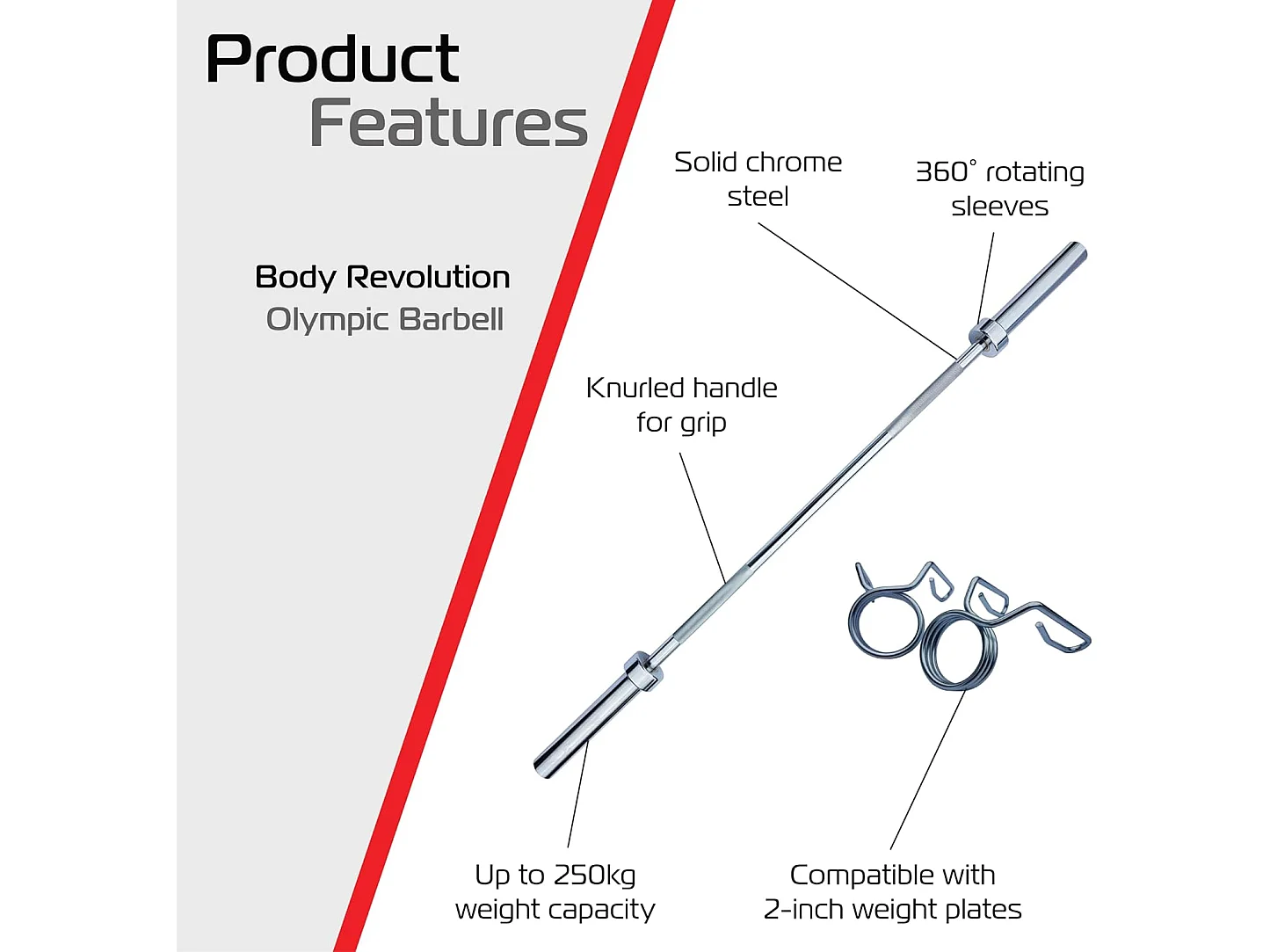 Product
Features

Body Revolution
Olympic Barbell

Solid chrome steel

360° rotating sleeves

Knurled handle for grip

Up to 250kg weight capacity

Compatible with 2-inch weight plates